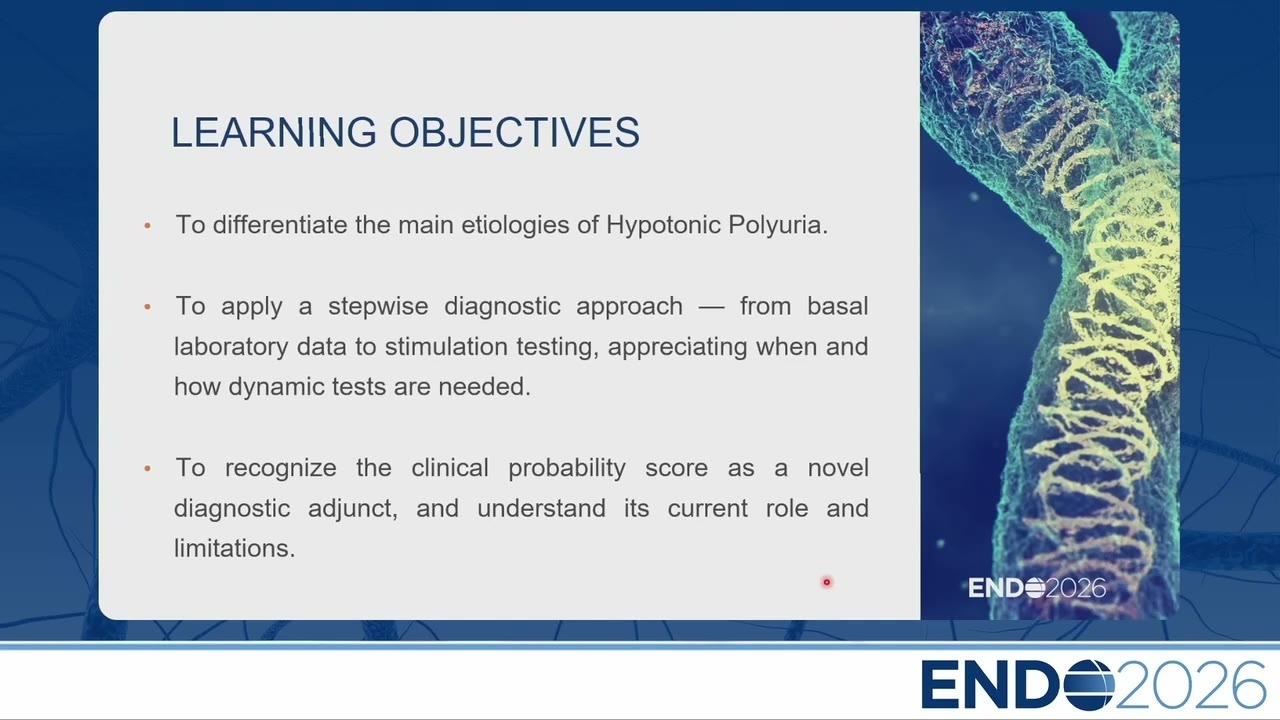 LEARNING OBJECTIVES

• To differentiate the main etiologies of Hypotonic Polyuria.

• To apply a stepwise diagnostic approach — from basal laboratory data to stimulation testing, appreciating when and how dynamic tests are needed.

• To recognize the clinical probability score as a novel diagnostic adjunct, and understand its current role and limitations.

ENDO2026

ENDO2026